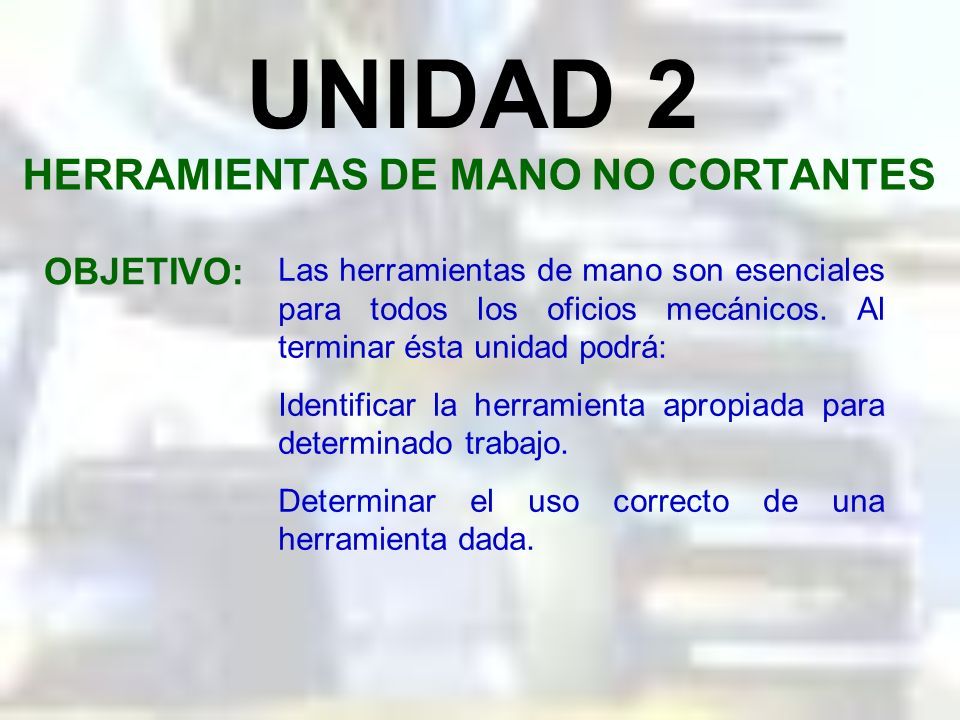 UNIDAD 2

HERRAMIENTAS DE MANO NO CORTANTES

OBJETIVO: Las herramientas de mano son esenciales para todos los oficios mecánicos. Al terminar ésta unidad podrá:

Identificar la herramienta apropiada para determinado trabajo.

Determinar el uso correcto de una herramienta dada.